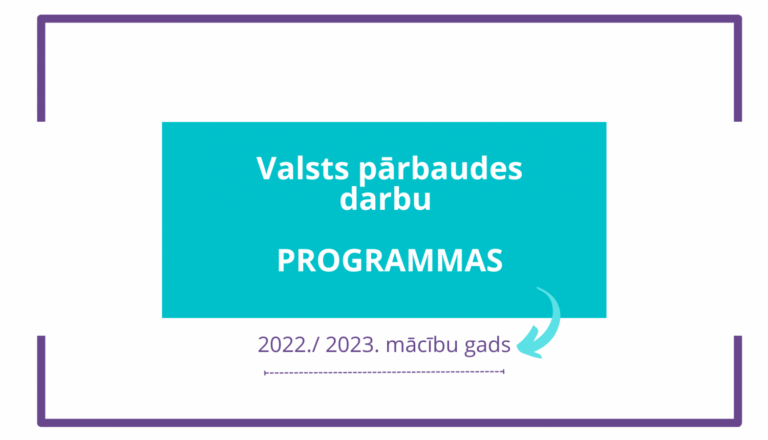 Valsts pārbaudes darbu

PROGRAMMAS

2022./ 2023. mācību gads